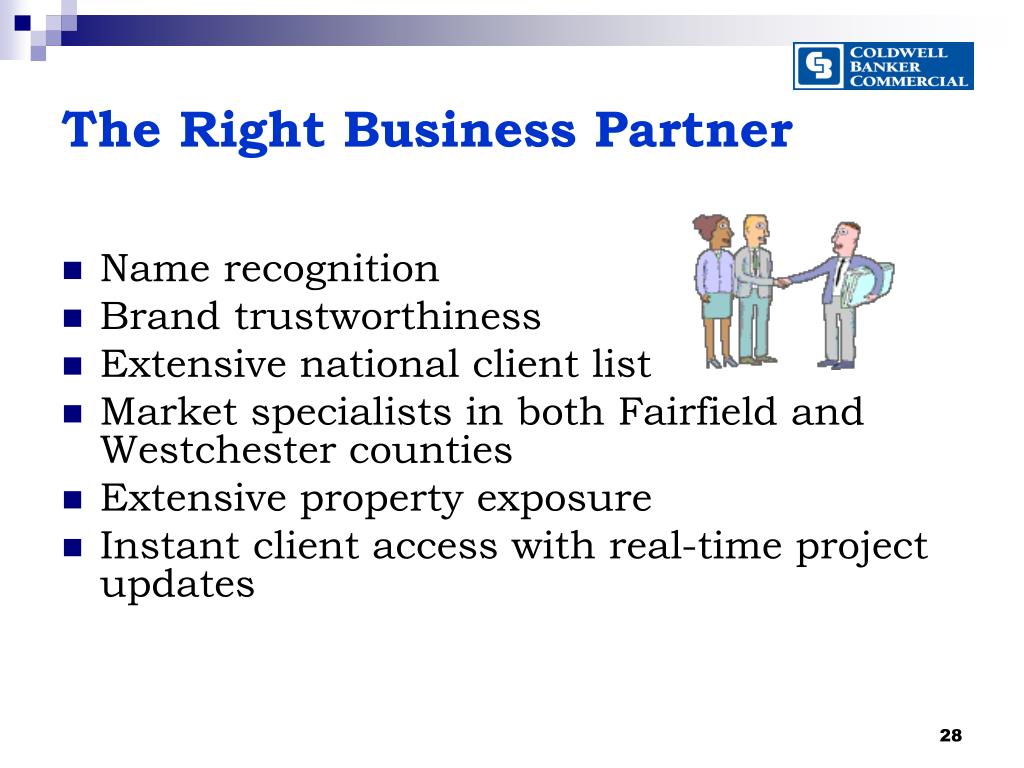 COLDWELL BANKER COMMERCIAL

The Right Business Partner

- Name recognition
- Brand trustworthiness
- Extensive national client list
- Market specialists in both Fairfield and Westchester counties
- Extensive property exposure
- Instant client access with real-time project updates

28